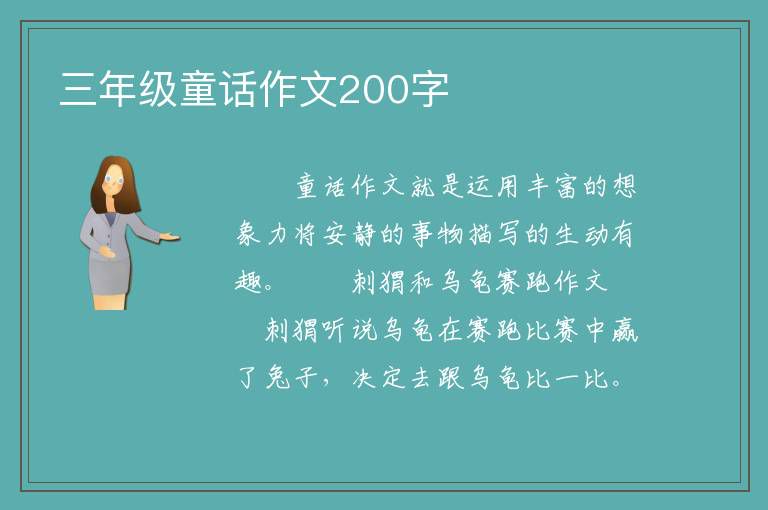 三年级童话作文200字

童话作文就是运用丰富的想象力将安静的事物描写的生动有趣。 刺猬和乌龟赛跑作文

刺猬听说乌龟在赛跑比赛中赢了兔子，决定去跟乌龟比一比。